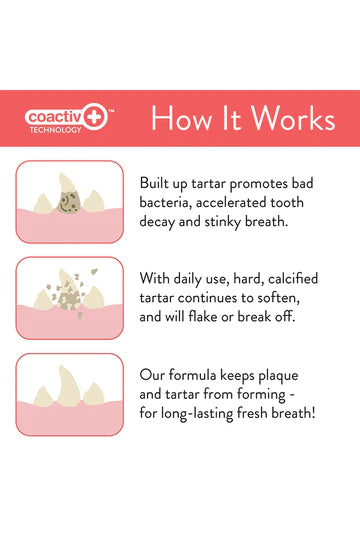 coactiv+™ TECHNOLOGY

How It Works

Built up tartar promotes bad bacteria, accelerated tooth decay and stinky breath.

With daily use, hard, calcified tartar continues to soften, and will flake or break off.

Our formula keeps plaque and tartar from forming - for long-lasting fresh breath!